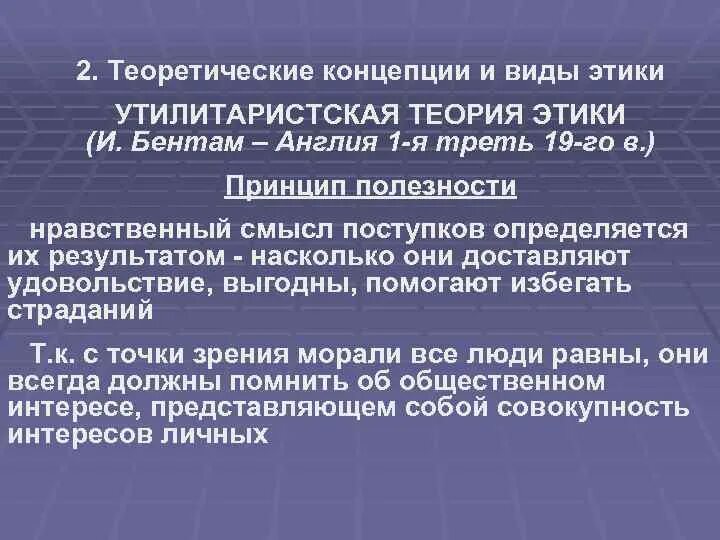 2. Теоретические концепции и виды этики

УТИЛИТАРИСТСКАЯ ТЕОРИЯ ЭТИКИ
(И. Бентам – Англия 1-я треть 19-го в.)

Принцип полезности

нравственный смысл поступков определяется их результатом - насколько они доставляют удовольствие, выгодны, помогают избегать страданий

Т.к. с точки зрения морали все люди равны, они всегда должны помнить об общественном интересе, представляющем собой совокупность интересов личных